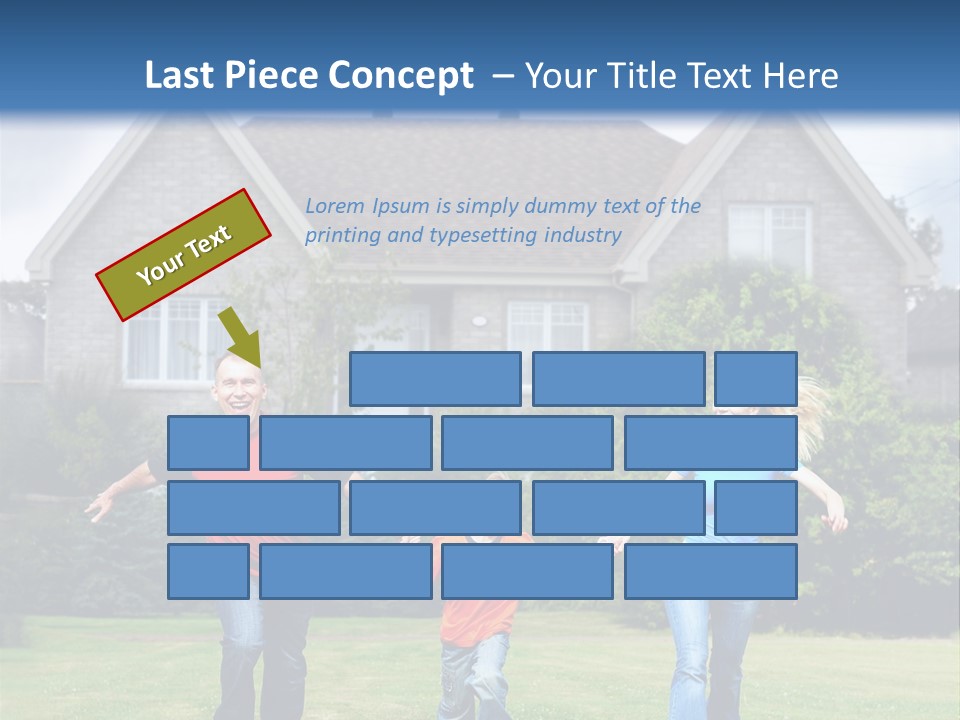 Last Piece Concept – Your Title Text Here

Your Text

Lorem Ipsum is simply dummy text of the printing and typesetting industry